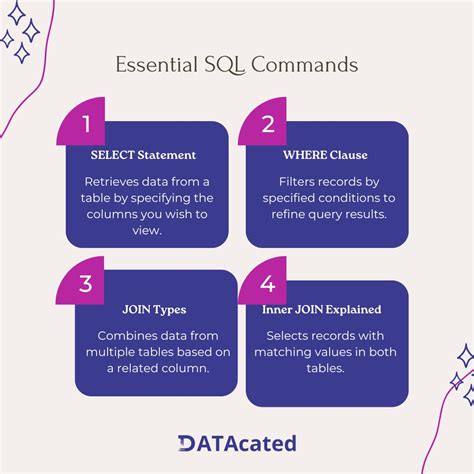 Essential SQL Commands

1

SELECT Statement

Retrieves data from a table by specifying the columns you wish to view.

2

WHERE Clause

Filters records by specified conditions to refine query results.

3

JOIN Types

Combines data from multiple tables based on a related column.

4

Inner JOIN Explained

Selects records with matching values in both tables.

DATAcated